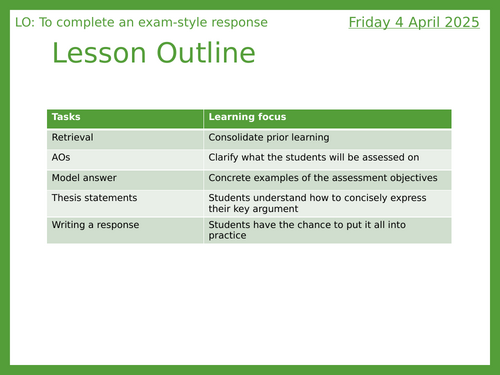 LO: To complete an exam-style response

Friday 4 April 2025

Lesson Outline

| Tasks | Learning focus |
|---|---|
| Retrieval | Consolidate prior learning |
| AOs | Clarify what the students will be assessed on |
| Model answer | Concrete examples of the assessment objectives |
| Thesis statements | Students understand how to concisely express their key argument |
| Writing a response | Students have the chance to put it all into practice |